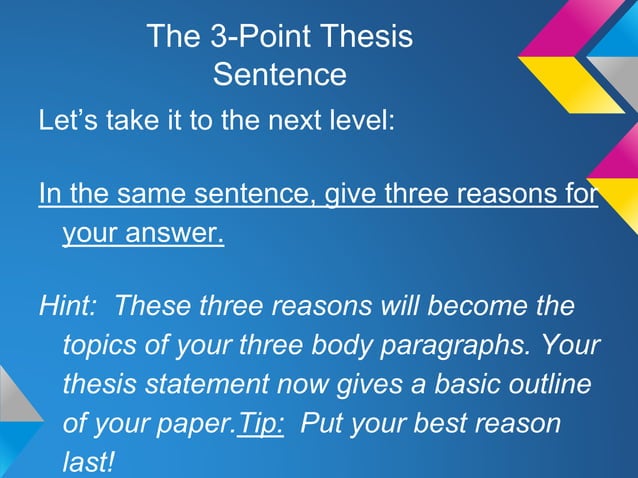 The 3-Point Thesis Sentence

Let’s take it to the next level:

In the same sentence, give three reasons for your answer.

Hint: These three reasons will become the topics of your three body paragraphs. Your thesis statement now gives a basic outline of your paper.Tip: Put your best reason last!